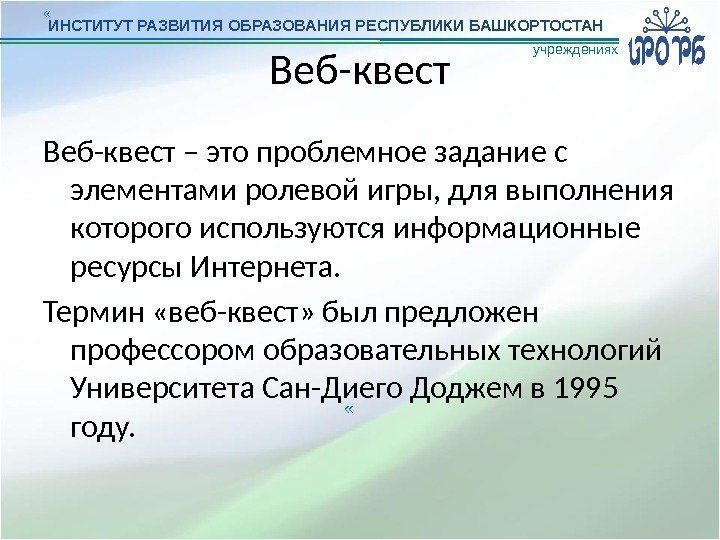 «
ИНСТИТУТ РАЗВИТИЯ ОБРАЗОВАНИЯ РЕСПУБЛИКИ БАШКОРТОСТАН

учреждениях

ИРО РБ

Веб-квест

Веб-квест – это проблемное задание с элементами ролевой игры, для выполнения которого используются информационные ресурсы Интернета.

Термин «веб-квест» был предложен профессором образовательных технологий Университета Сан-Диего Доджем в 1995 году.

«